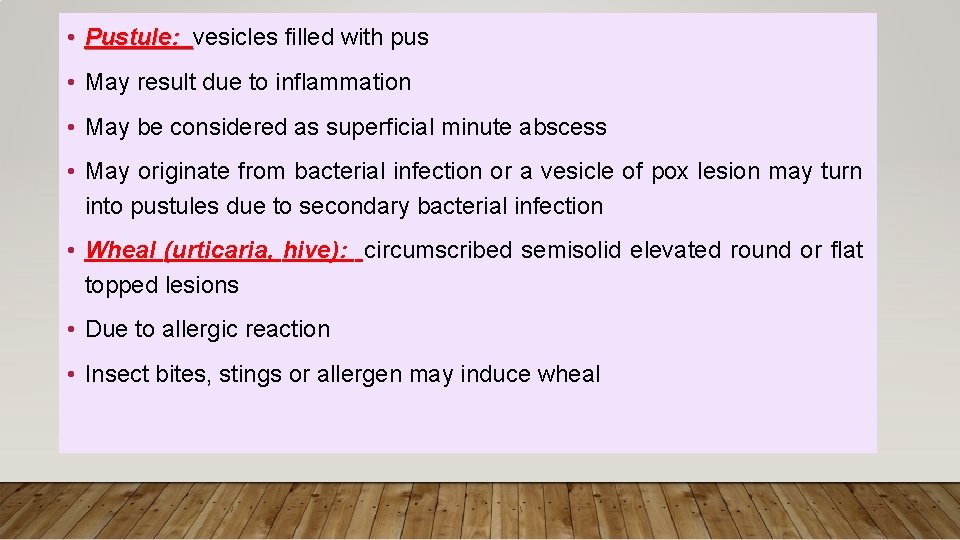 • Pustule: vesicles filled with pus

• May result due to inflammation

• May be considered as superficial minute abscess

• May originate from bacterial infection or a vesicle of pox lesion may turn into pustules due to secondary bacterial infection

• Wheal (urticaria, hive): circumscribed semisolid elevated round or flat topped lesions

• Due to allergic reaction

• Insect bites, stings or allergen may induce wheal